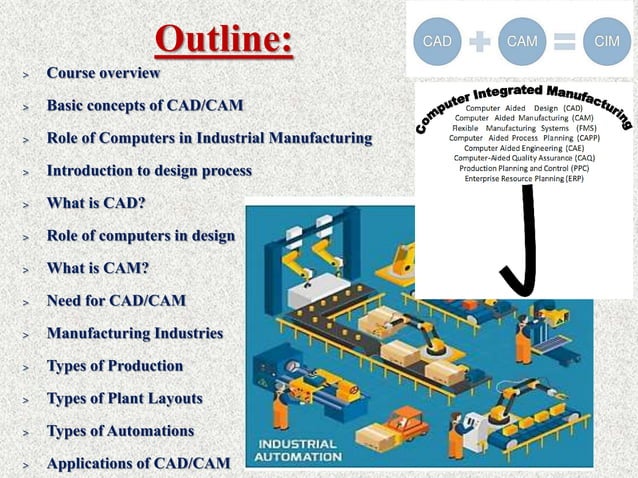 Outline:

> Course overview
> Basic concepts of CAD/CAM
> Role of Computers in Industrial Manufacturing
> Introduction to design process
> What is CAD?
> Role of computers in design
> What is CAM?
> Need for CAD/CAM
> Manufacturing Industries
> Types of Production
> Types of Plant Layouts
> Types of Automations
> Applications of CAD/CAM

CAD + CAM = CIM

Computer Integrated Manufacturing
Computer Aided Design (CAD)
Computer Aided Manufacturing (CAM)
Flexible Manufacturing Systems (FMS)
Computer Aided Process Planning (CAPP)
Computer Aided Engineering (CAE)
Computer-Aided Quality Assurance (CAQ)
Production Planning and Control (PPC)
Enterprise Resource Planning (ERP)

INDUSTRIAL AUTOMATION